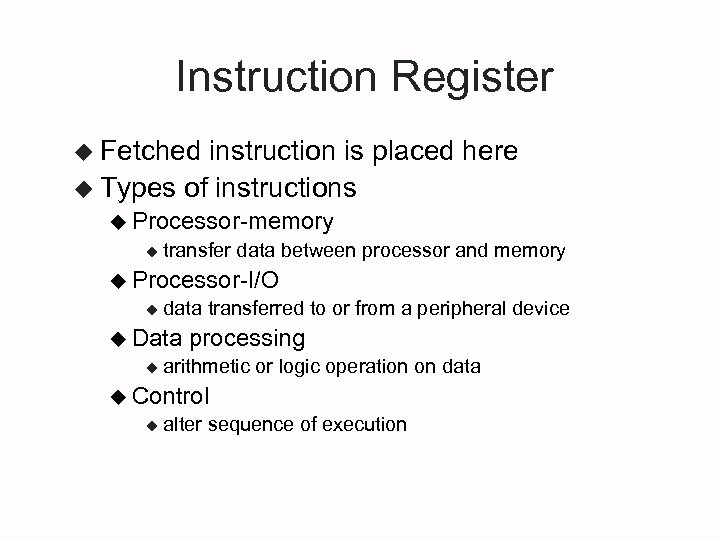 Instruction Register

◆ Fetched instruction is placed here
◆ Types of instructions
◆ Processor-memory
◆ transfer data between processor and memory
◆ Processor-I/O
◆ data transferred to or from a peripheral device
◆ Data processing
◆ arithmetic or logic operation on data
◆ Control
◆ alter sequence of execution